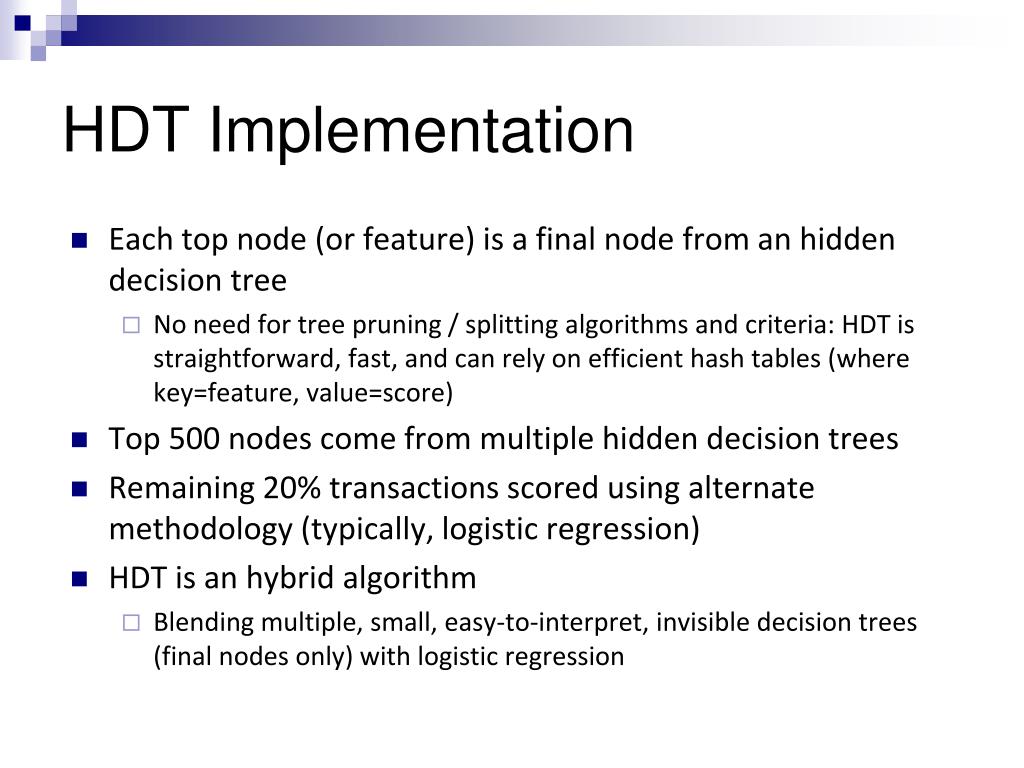 HDT Implementation

Each top node (or feature) is a final node from an hidden decision tree

No need for tree pruning / splitting algorithms and criteria: HDT is straightforward, fast, and can rely on efficient hash tables (where key=feature, value=score)

Top 500 nodes come from multiple hidden decision trees

Remaining 20% transactions scored using alternate methodology (typically, logistic regression)

HDT is an hybrid algorithm

Blending multiple, small, easy-to-interpret, invisible decision trees (final nodes only) with logistic regression